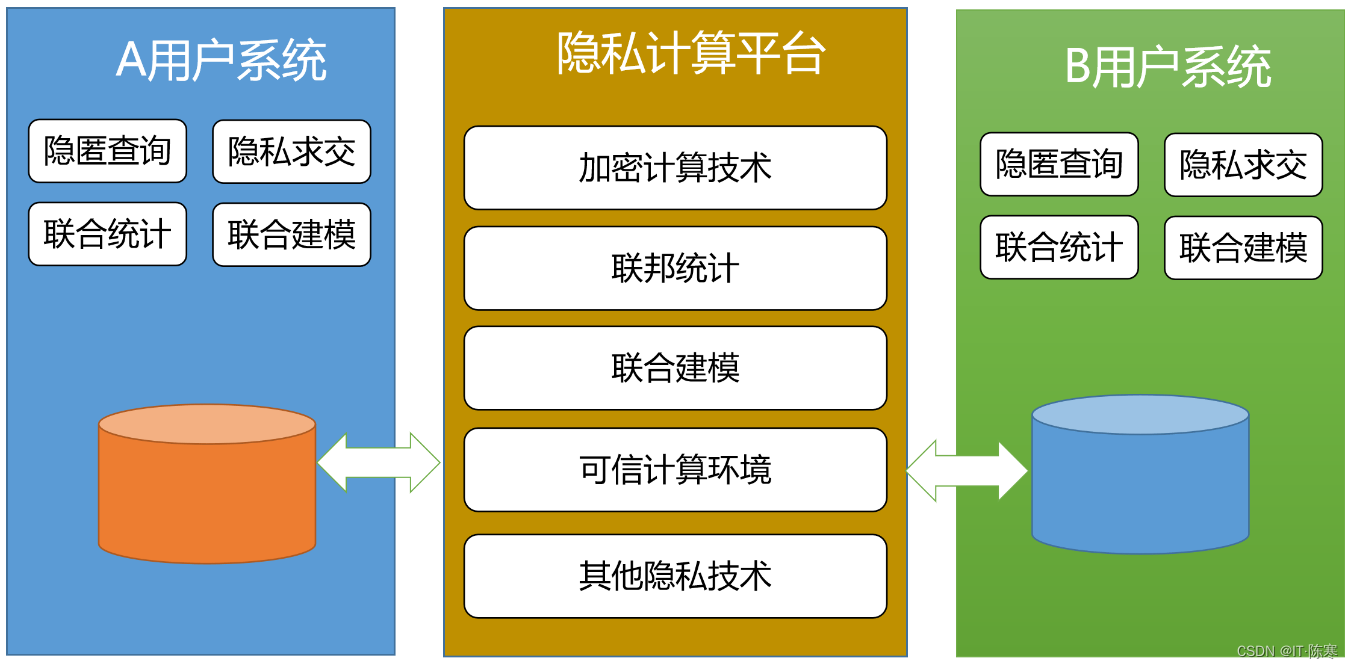 A用户系统

隐匿查询
隐私求交
联合统计
联合建模

隐私计算平台

加密计算技术
联邦统计
联合建模
可信计算环境
其他隐私技术

B用户系统

隐匿查询
隐私求交
联合统计
联合建模

CSDN @IT-陈寒